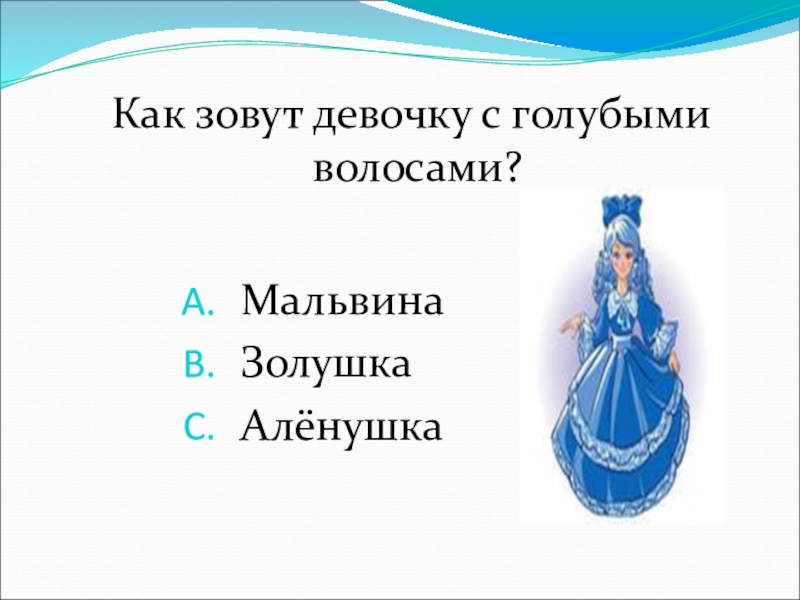 Как зовут девочку с голубыми волосами?

A. Мальвина
B. Золушка
C. Алёнушка